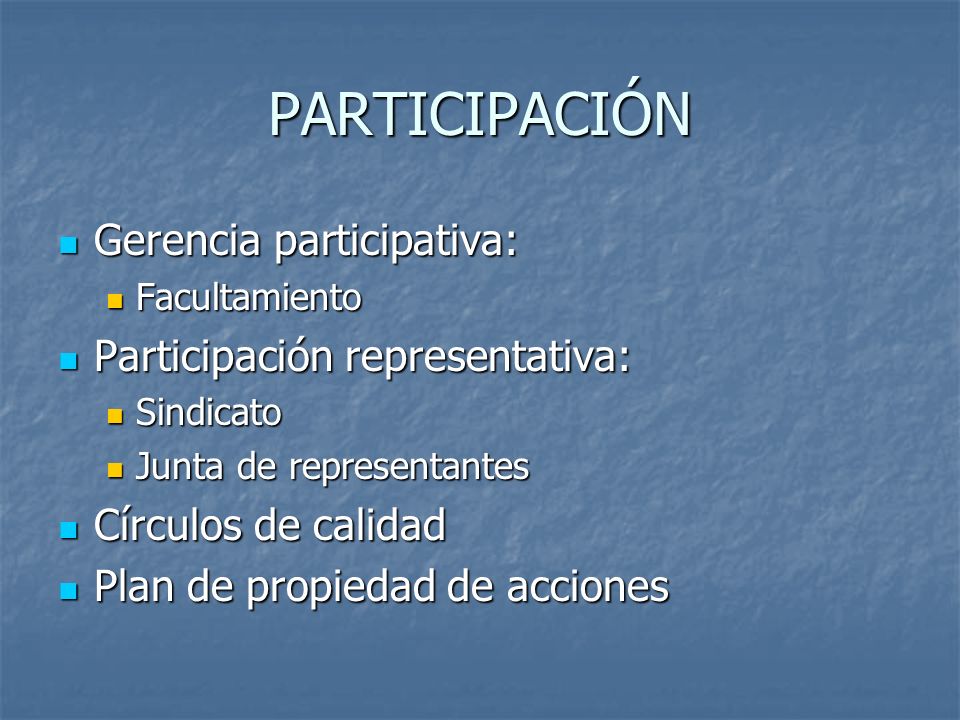 PARTICIPACIÓN

- Gerencia participativa:
  - Facultamiento
- Participación representativa:
  - Sindicato
  - Junta de representantes
- Círculos de calidad
- Plan de propiedad de acciones